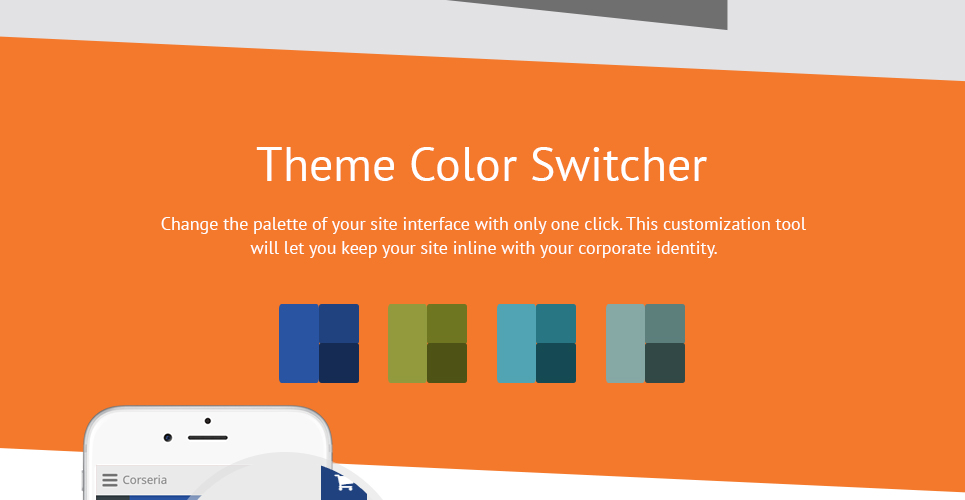 Theme Color Switcher

Change the palette of your site interface with only one click. This customization tool will let you keep your site inline with your corporate identity.

Corseria